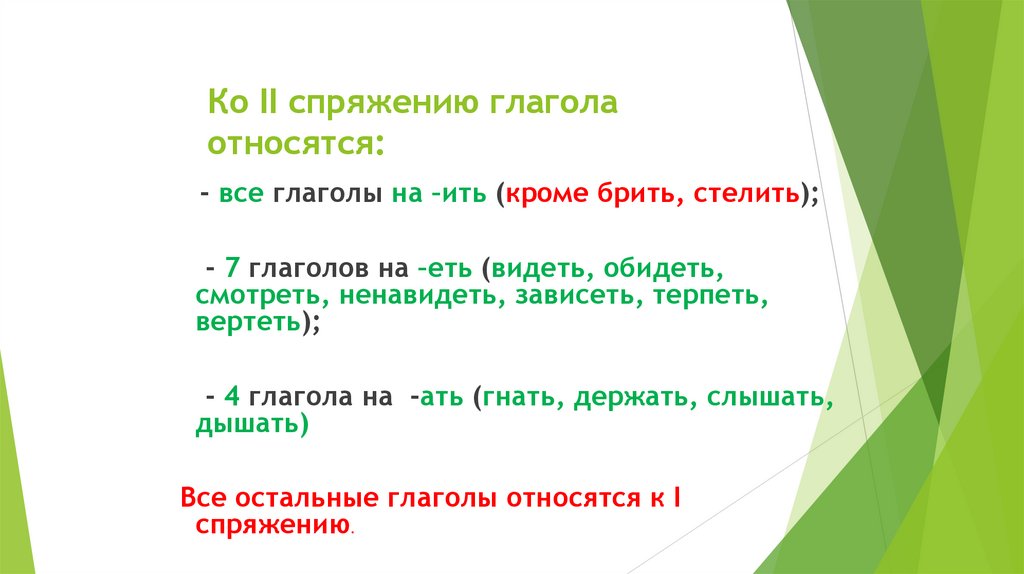 Ко II спряжению глагола относятся:

- все глаголы на –ить (кроме брить, стелить);

- 7 глаголов на –еть (видеть, обидеть, смотреть, ненавидеть, зависеть, терпеть, вертеть);

- 4 глагола на -ать (гнать, держать, слышать, дышать)

Все остальные глаголы относятся к I спряжению.